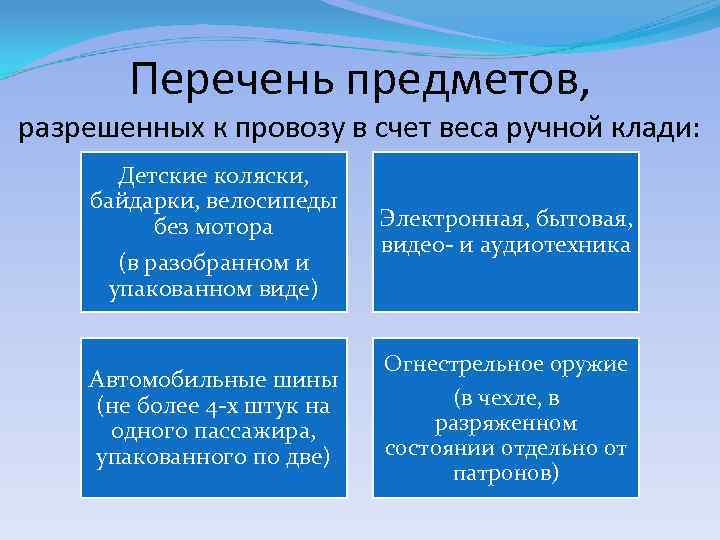 Перечень предметов,

разрешенных к провозу в счет веса ручной клади:

Детские коляски, байдарки, велосипеды без мотора

(в разобранном и упакованном виде)

Электронная, бытовая, видео- и аудиотехника

Автомобильные шины (не более 4-х штук на одного пассажира, упакованного по две)

Огнестрельное оружие

(в чехле, в разряженном состоянии отдельно от патронов)